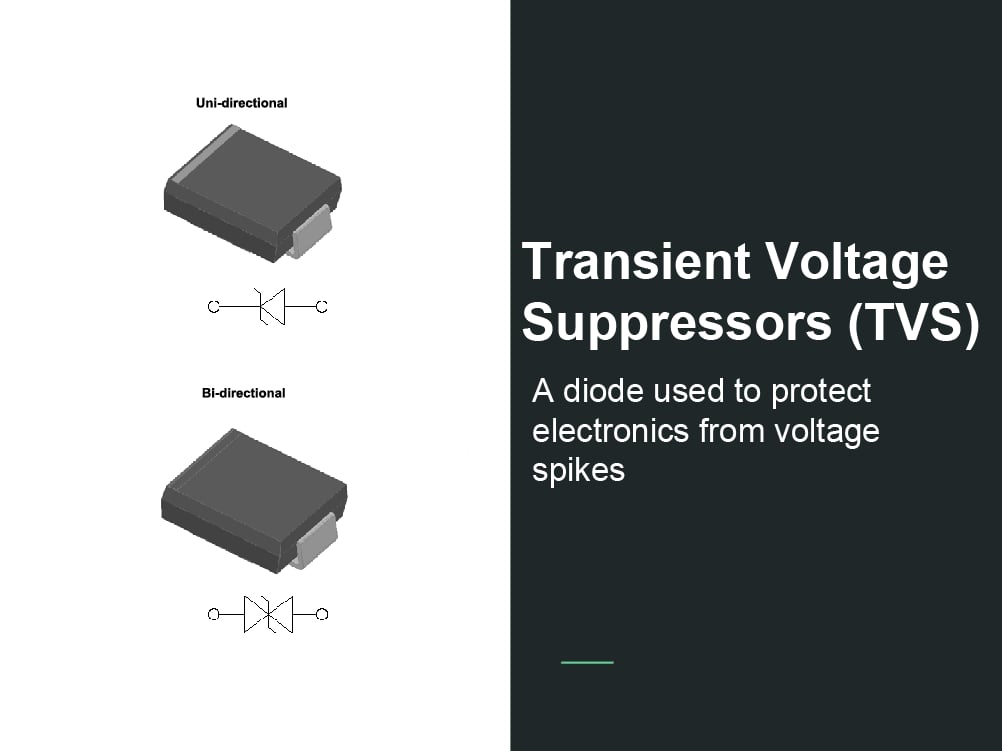 Uni-directional

Bi-directional

Transient Voltage Suppressors (TVS)

A diode used to protect electronics from voltage spikes